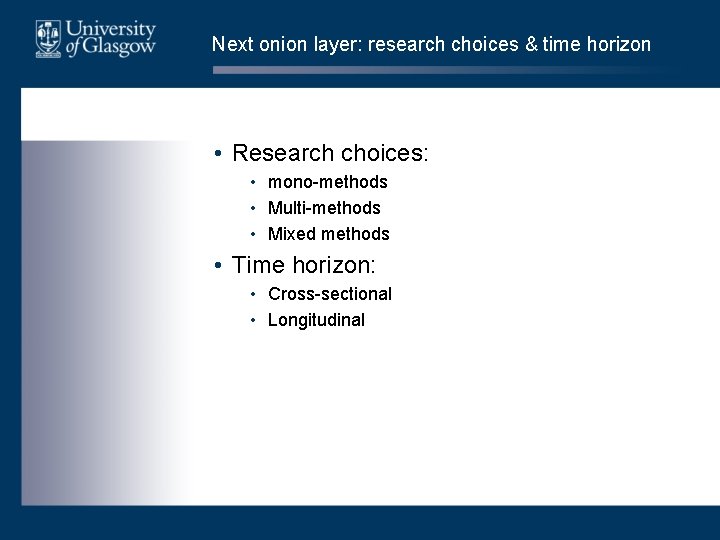 University of Glasgow

Next onion layer: research choices & time horizon

• Research choices:
• mono-methods
• Multi-methods
• Mixed methods
• Time horizon:
• Cross-sectional
• Longitudinal